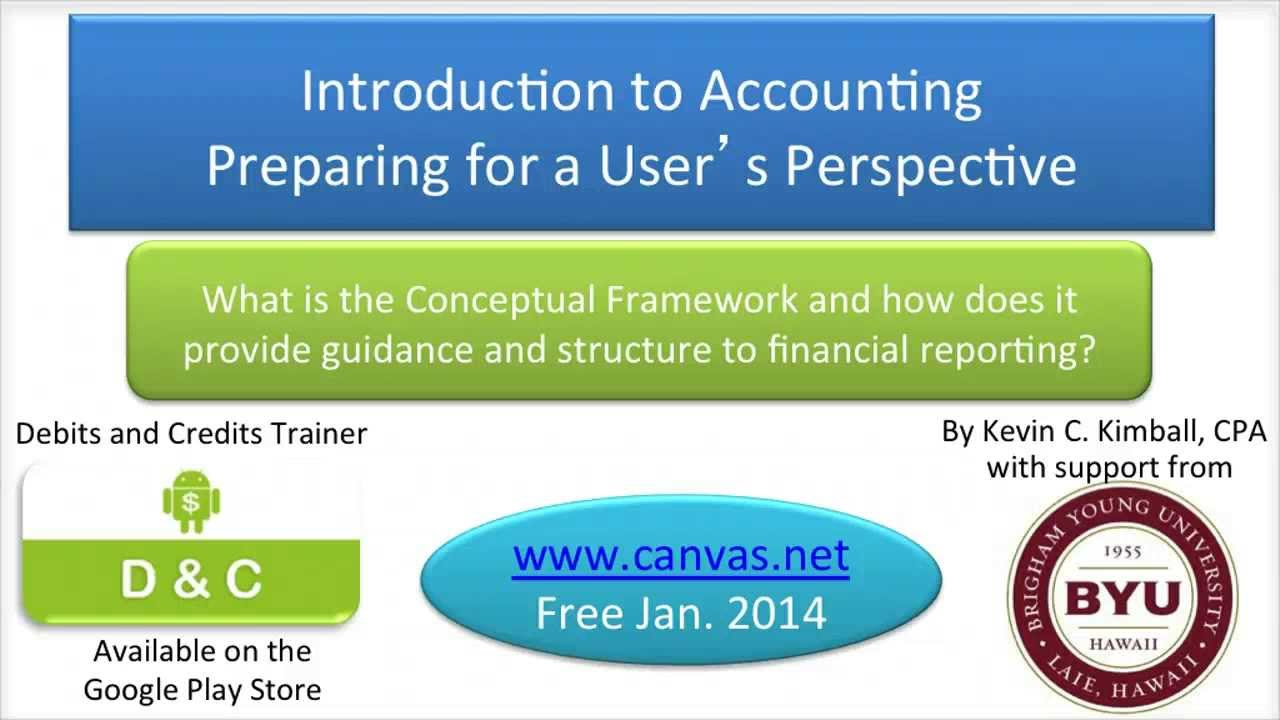 Introduction to Accounting
Preparing for a User's Perspective

What is the Conceptual Framework and how does it provide guidance and structure to financial reporting?

Debits and Credits Trainer

$

D & C

Available on the Google Play Store

www.canvas.net
Free Jan. 2014

By Kevin C. Kimball, CPA with support from

BRIGHAM YOUNG UNIVERSITY
1955
BYU
HAWAII
LAIE, HAWAII